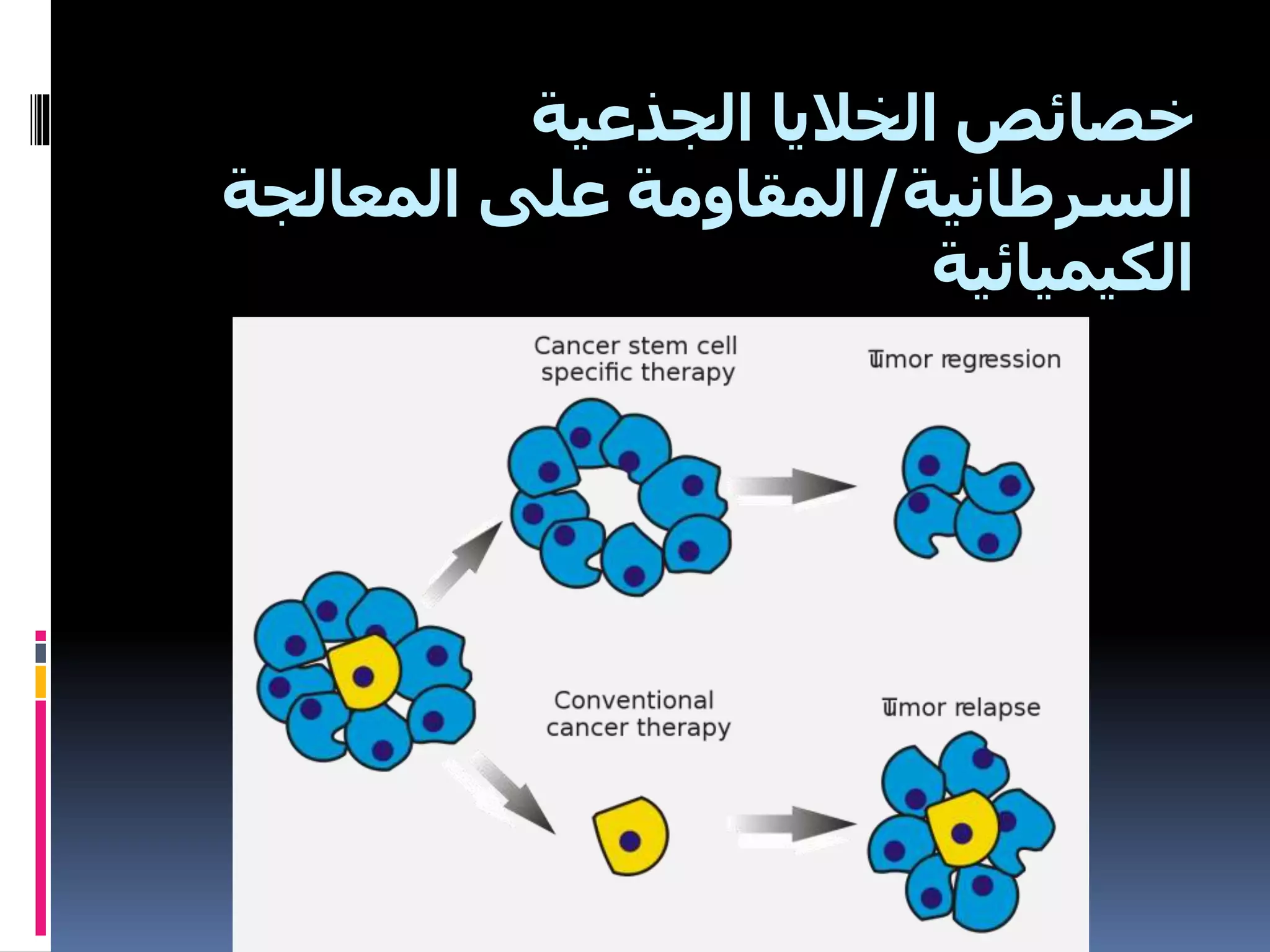 خصائص الخلايا الجذعية السرطانية/المقاومة على المعالجة الكيميائية

Cancer stem cell specific therapy

Tumor regression

Conventional cancer therapy

Tumor relapse